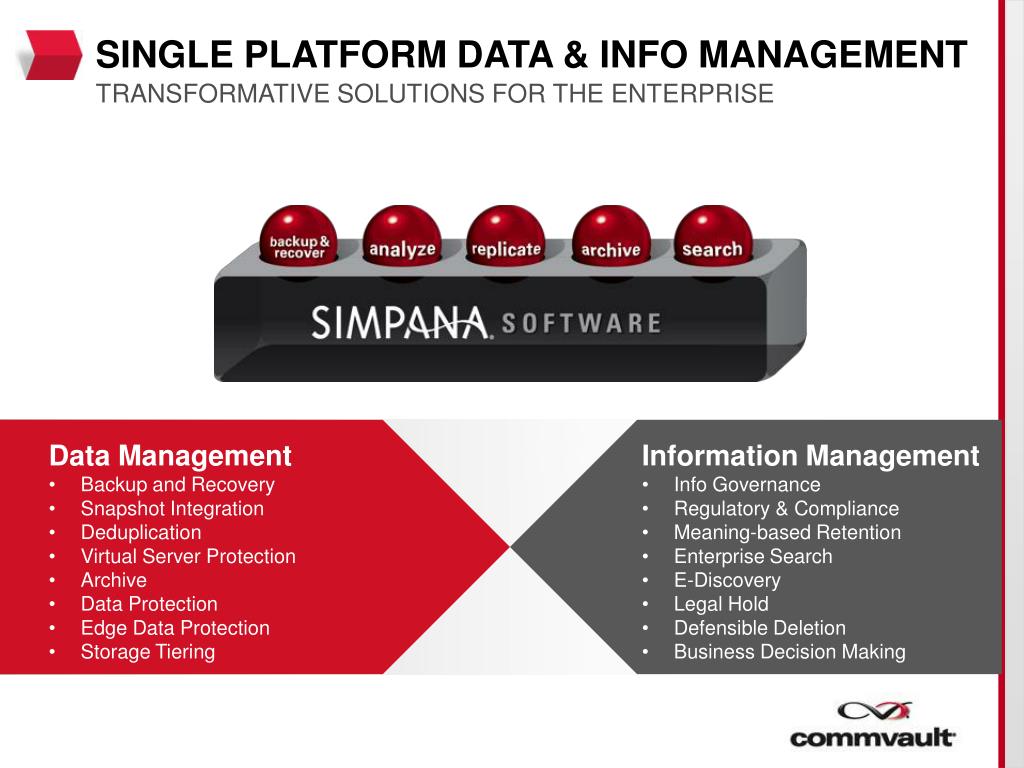 SINGLE PLATFORM DATA & INFO MANAGEMENT
TRANSFORMATIVE SOLUTIONS FOR THE ENTERPRISE

backup & recover
analyze
replicate
archive
search

SIMPANA SOFTWARE

Data Management
• Backup and Recovery
• Snapshot Integration
• Deduplication
• Virtual Server Protection
• Archive
• Data Protection
• Edge Data Protection
• Storage Tiering

Information Management
• Info Governance
• Regulatory & Compliance
• Meaning-based Retention
• Enterprise Search
• E-Discovery
• Legal Hold
• Defensible Deletion
• Business Decision Making

commvault